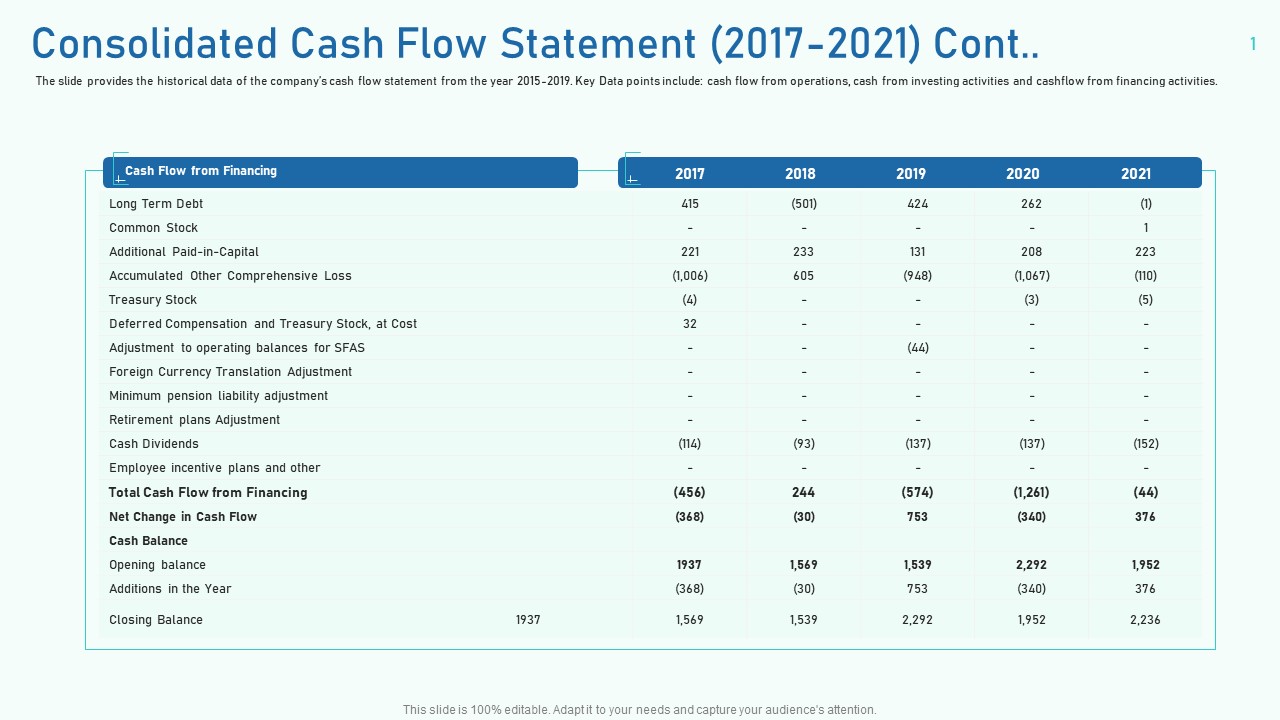 Consolidated Cash Flow Statement (2017-2021) Cont..

1

The slide provides the historical data of the company's cash flow statement from the year 2015-2019. Key Data points include: cash flow from operations, cash from investing activities and cashflow from financing activities.

| Cash Flow from Financing | | 2017 | 2018 | 2019 | 2020 | 2021 |
|---|---|---|---|---|---|---|
| Long Term Debt | | 415 | (501) | 424 | 262 | (1) |
| Common Stock | | - | - | - | - | 1 |
| Additional Paid-in-Capital | | 221 | 233 | 131 | 208 | 223 |
| Accumulated Other Comprehensive Loss | | (1,006) | 605 | (948) | (1,067) | (110) |
| Treasury Stock | | (4) | - | - | (3) | (5) |
| Deferred Compensation and Treasury Stock, at Cost | | 32 | - | - | - | - |
| Adjustment to operating balances for SFAS | | - | - | (44) | - | - |
| Foreign Currency Translation Adjustment | | - | - | - | - | - |
| Minimum pension liability adjustment | | - | - | - | - | - |
| Retirement plans Adjustment | | - | - | - | - | - |
| Cash Dividends | | (114) | (93) | (137) | (137) | (152) |
| Employee incentive plans and other | | - | - | - | - | - |
| Total Cash Flow from Financing | | (456) | 244 | (574) | (1,261) | (44) |
| Net Change in Cash Flow | | (368) | (30) | 753 | (340) | 376 |
| Cash Balance | | | | | | |
| Opening balance | | 1937 | 1,569 | 1,539 | 2,292 | 1,952 |
| Additions in the Year | | (368) | (30) | 753 | (340) | 376 |
| Closing Balance | 1937 | 1,569 | 1,539 | 2,292 | 1,952 | 2,236 |

This slide is 100% editable. Adapt it to your needs and capture your audience's attention.